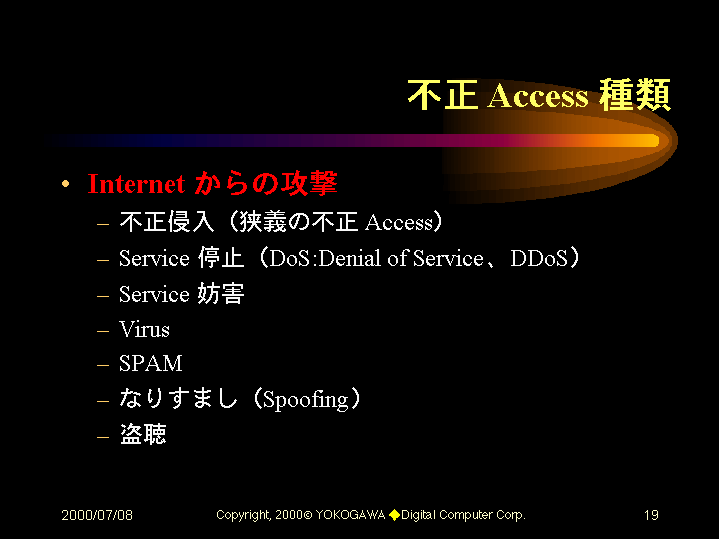 不正 Access 種類

• Internet からの攻撃
  – 不正侵入（狭義の不正 Access）
  – Service 停止（DoS:Denial of Service、DDoS）
  – Service 妨害
  – Virus
  – SPAM
  – なりすまし（Spoofing）
  – 盗聴

2000/07/08 Copyright, 2000© YOKOGAWA ◆Digital Computer Corp. 19